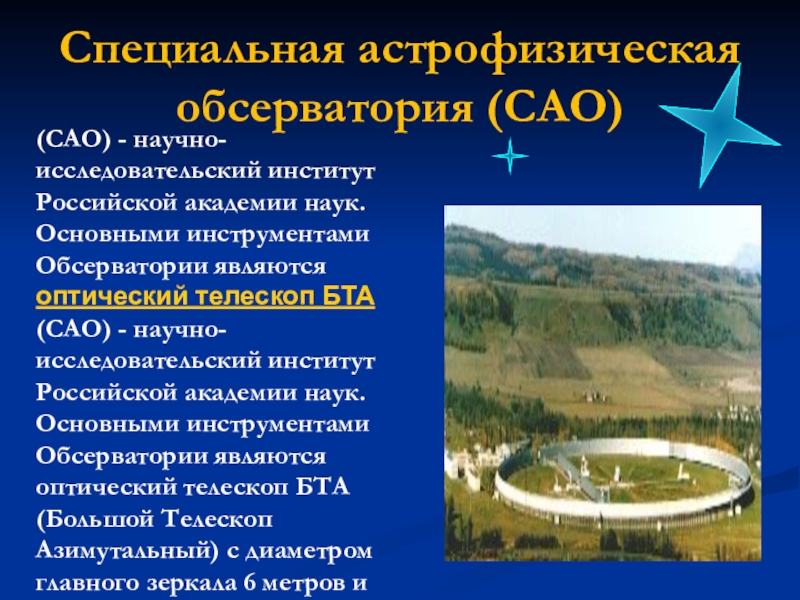 Специальная астрофизическая обсерватория (САО)

(САО) - научно-исследовательский институт Российской академии наук. Основными инструментами Обсерватории являются оптический телескоп БТА (САО) - научно-исследовательский институт Российской академии наук. Основными инструментами Обсерватории являются оптический телескоп БТА (Большой Телескоп Азимутальный) с диаметром главного зеркала 6 метров и